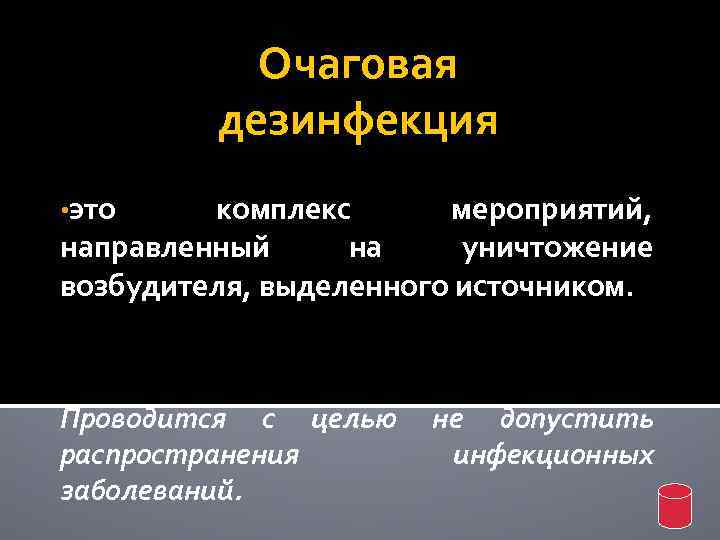 Очаговая дезинфекция

• это комплекс мероприятий, направленный на уничтожение возбудителя, выделенного источником.

Проводится с целью не допустить распространения инфекционных заболеваний.